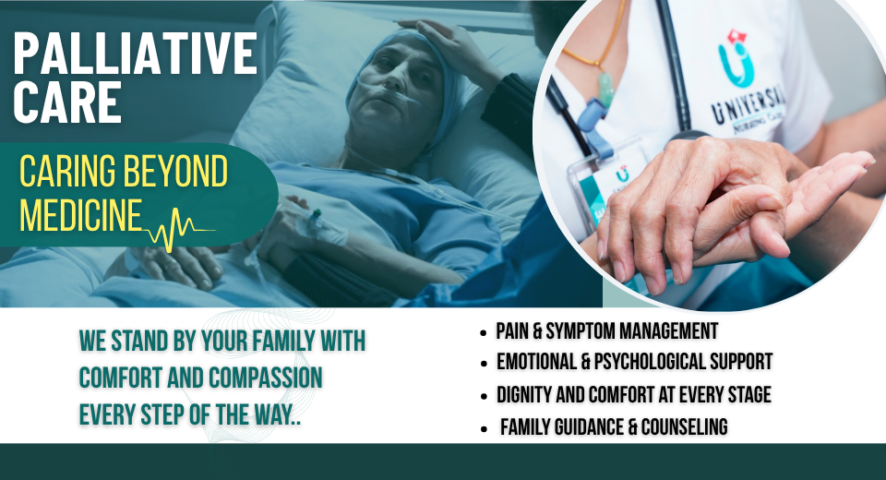 PALLIATIVE CARE

CARING BEYOND MEDICINE

UNIVERSAL NURSING CARE

WE STAND BY YOUR FAMILY WITH COMFORT AND COMPASSION EVERY STEP OF THE WAY..

• PAIN & SYMPTOM MANAGEMENT
• EMOTIONAL & PSYCHOLOGICAL SUPPORT
• DIGNITY AND COMFORT AT EVERY STAGE
• FAMILY GUIDANCE & COUNSELING